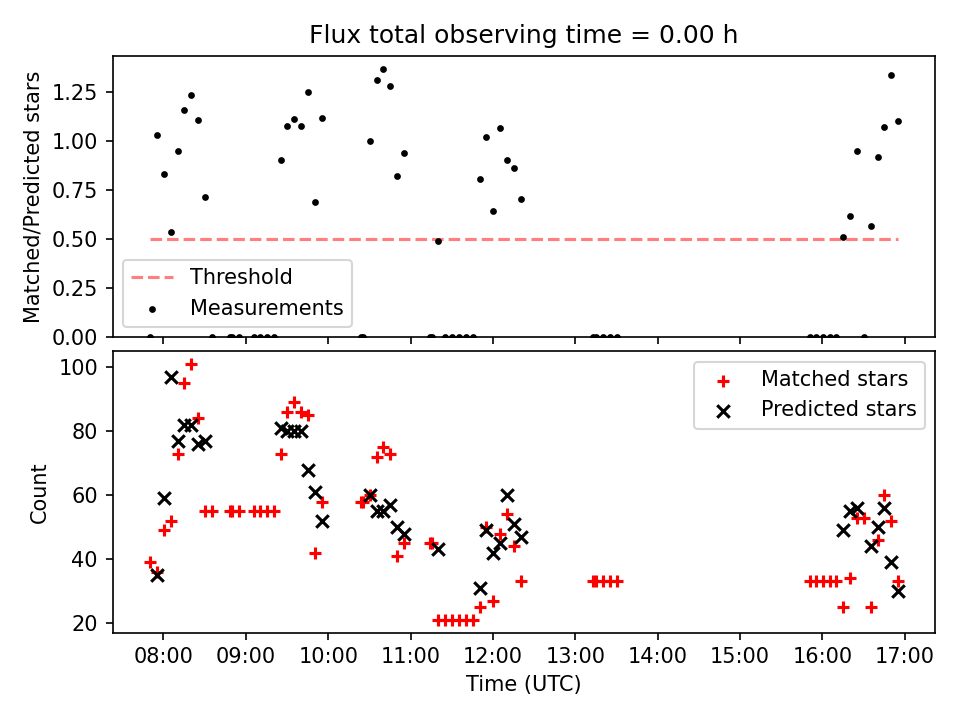 Flux total observing time = 0.00 h

Matched/Predicted stars

1.25
1.00
0.75
0.50
0.25
0.00

Threshold
Measurements

Count

100
80
60
40
20

Matched stars
Predicted stars

08:00
09:00
10:00
11:00
12:00
13:00
14:00
15:00
16:00
17:00

Time (UTC)